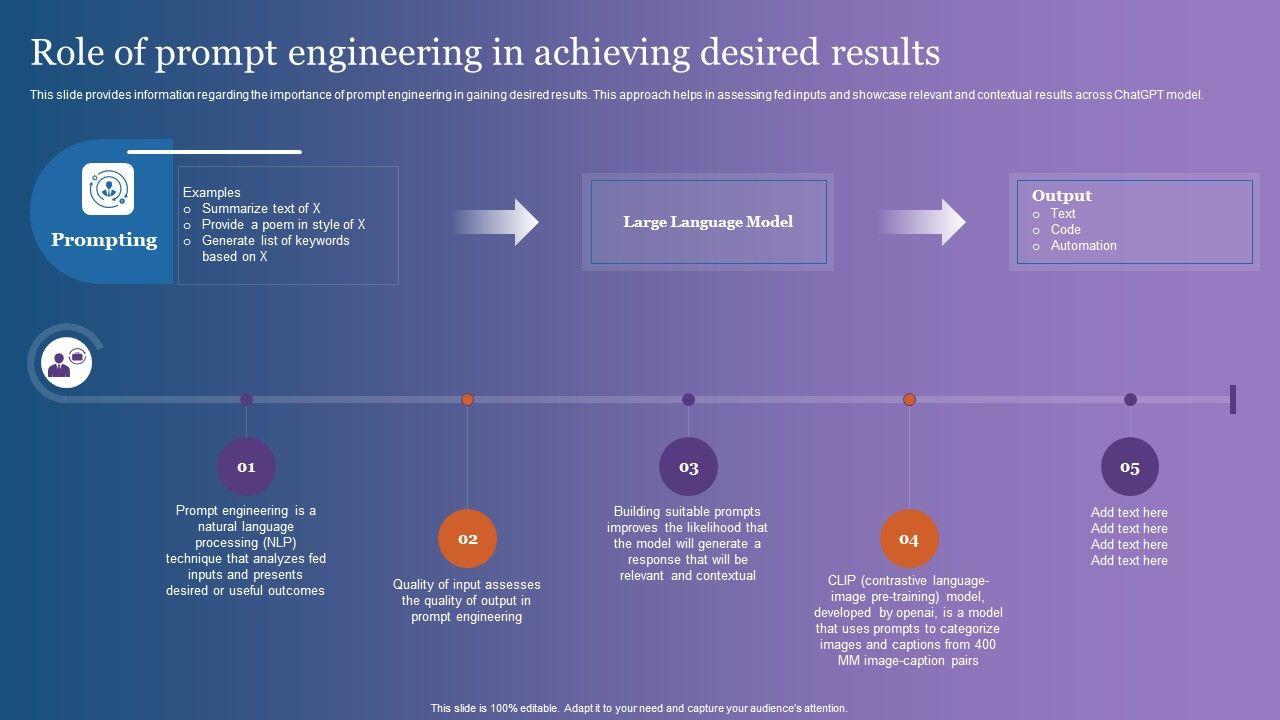 Role of prompt engineering in achieving desired results

This slide provides information regarding the importance of prompt engineering in gaining desired results. This approach helps in assessing fed inputs and showcase relevant and contextual results across ChatGPT model.

Prompting

Examples
o Summarize text of X
o Provide a poem in style of X
o Generate list of keywords based on X

Large Language Model

Output
o Text
o Code
o Automation

01
Prompt engineering is a natural language processing (NLP) technique that analyzes fed inputs and presents desired or useful outcomes

02
Quality of input assesses the quality of output in prompt engineering

03
Building suitable prompts improves the likelihood that the model will generate a response that will be relevant and contextual

04
CLIP (contrastive language-image pre-training) model, developed by openai, is a model that uses prompts to categorize images and captions from 400 MM image-caption pairs

05
Add text here
Add text here
Add text here
Add text here

This slide is 100% editable. Adapt it to your need and capture your audience's attention.